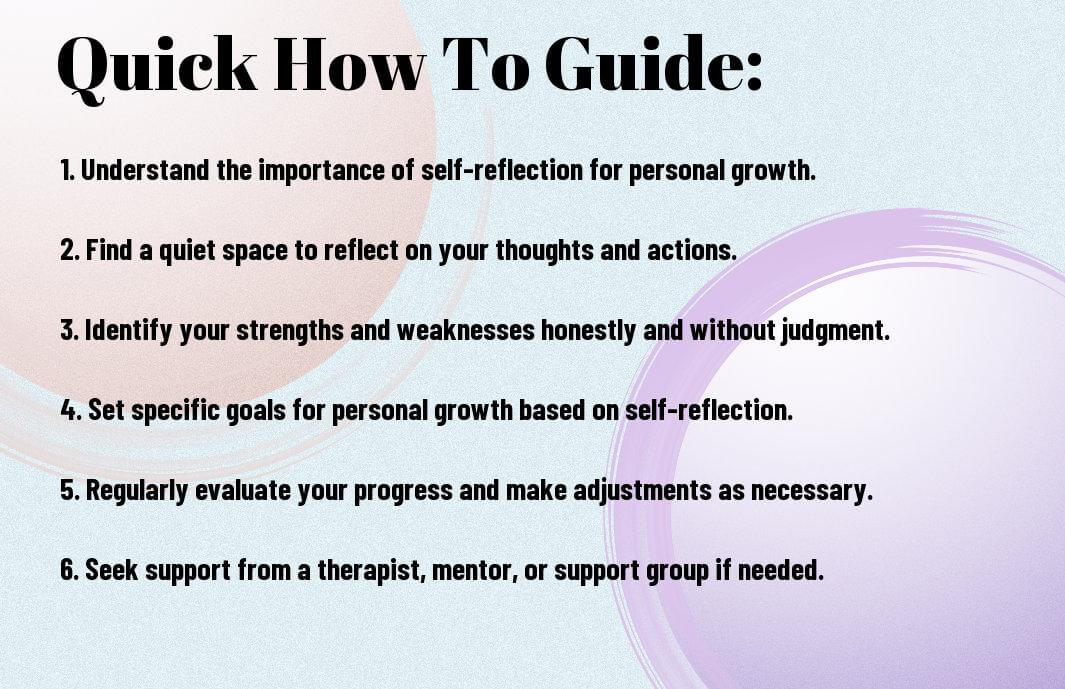 Quick How To Guide:

1. Understand the importance of self-reflection for personal growth.

2. Find a quiet space to reflect on your thoughts and actions.

3. Identify your strengths and weaknesses honestly and without judgment.

4. Set specific goals for personal growth based on self-reflection.

5. Regularly evaluate your progress and make adjustments as necessary.

6. Seek support from a therapist, mentor, or support group if needed.